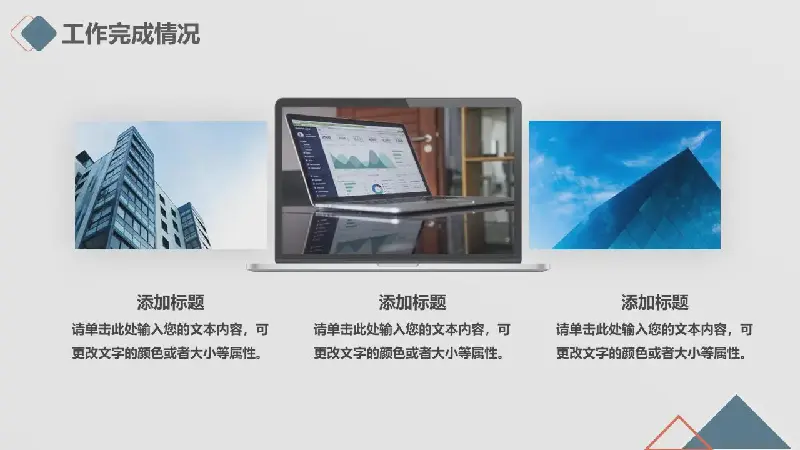 工作完成情况

添加标题

请单击此处输入您的文本内容，可更改文字的颜色或者大小等属性。

添加标题

请单击此处输入您的文本内容，可更改文字的颜色或者大小等属性。

添加标题

请单击此处输入您的文本内容，可更改文字的颜色或者大小等属性。